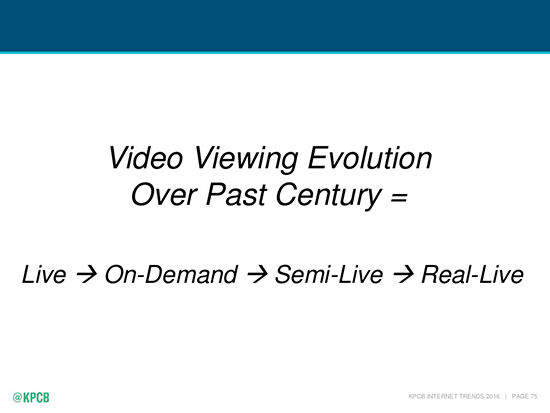 Video Viewing Evolution
Over Past Century =

Live → On-Demand → Semi-Live → Real-Live

@KPCB

KPCB INTERNET TRENDS 2016 | PAGE 75